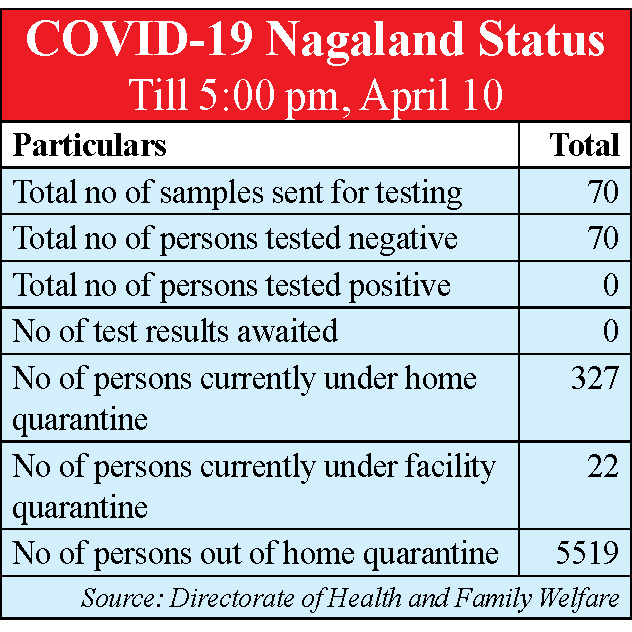 COVID-19 Nagaland Status
Till 5:00 pm, April 10

| Particulars | Total |
|---|---|
| Total no of samples sent for testing | 70 |
| Total no of persons tested negative | 70 |
| Total no of persons tested positive | 0 |
| No of test results awaited | 0 |
| No of persons currently under home quarantine | 327 |
| No of persons currently under facility quarantine | 22 |
| No of persons out of home quarantine | 5519 |

Source: Directorate of Health and Family Welfare